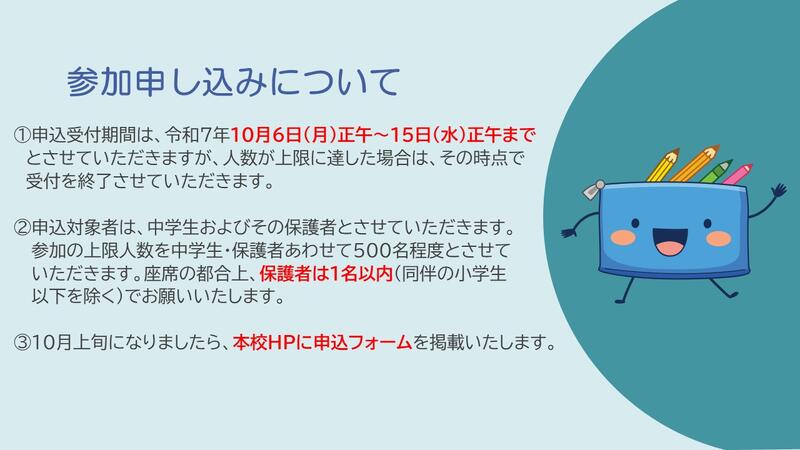 参加申し込みについて

①申込受付期間は、令和7年10月6日(月)正午～15日(水)正午までとさせていただきますが、人数が上限に達した場合は、その時点で受付を終了させていただきます。

②申込対象者は、中学生およびその保護者とさせていただきます。参加の上限人数を中学生・保護者あわせて500名程度とさせていただきます。座席の都合上、保護者は1名以内(同伴の小学生以下を除く)でお願いいたします。

③10月上旬になりましたら、本校HPに申込フォームを掲載いたします。